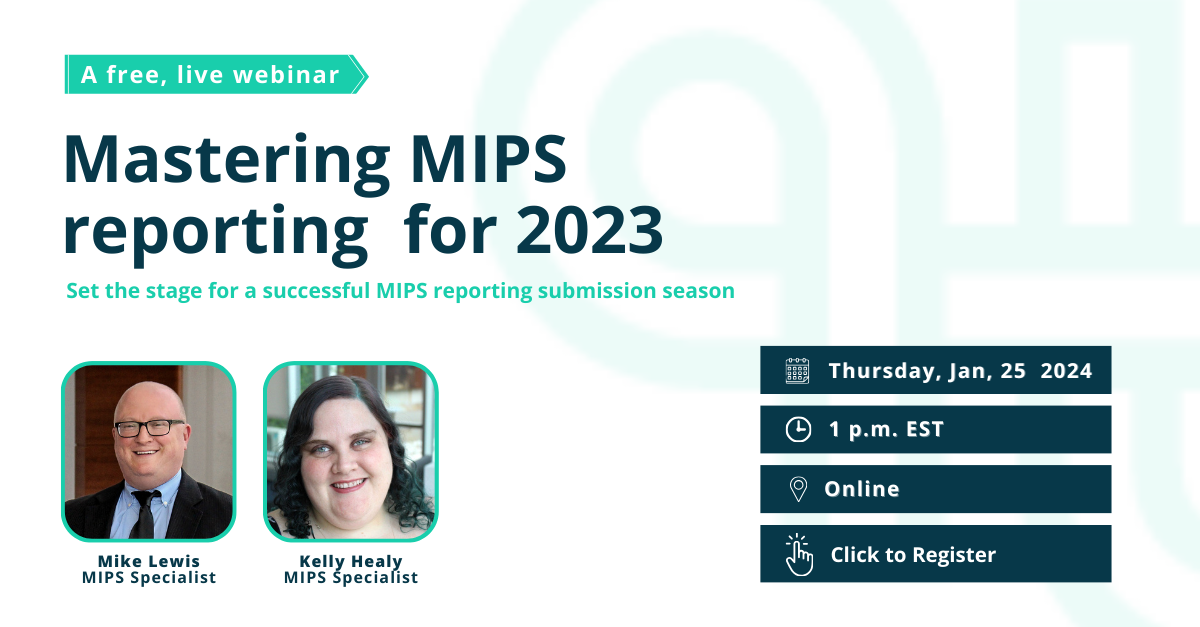 A free, live webinar

Mastering MIPS reporting  for 2023

Set the stage for a successful MIPS reporting submission season

Mike Lewis
MIPS Specialist

Kelly Healy
MIPS Specialist

Thursday, Jan, 25  2024

1 p.m. EST

Online

Click to Register